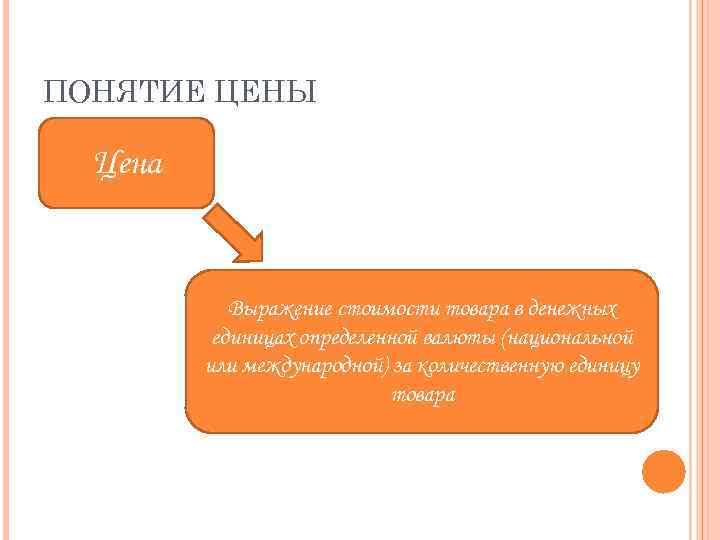 ПОНЯТИЕ ЦЕНЫ

Цена

Выражение стоимости товара в денежных единицах определенной валюты (национальной или международной) за количественную единицу товара